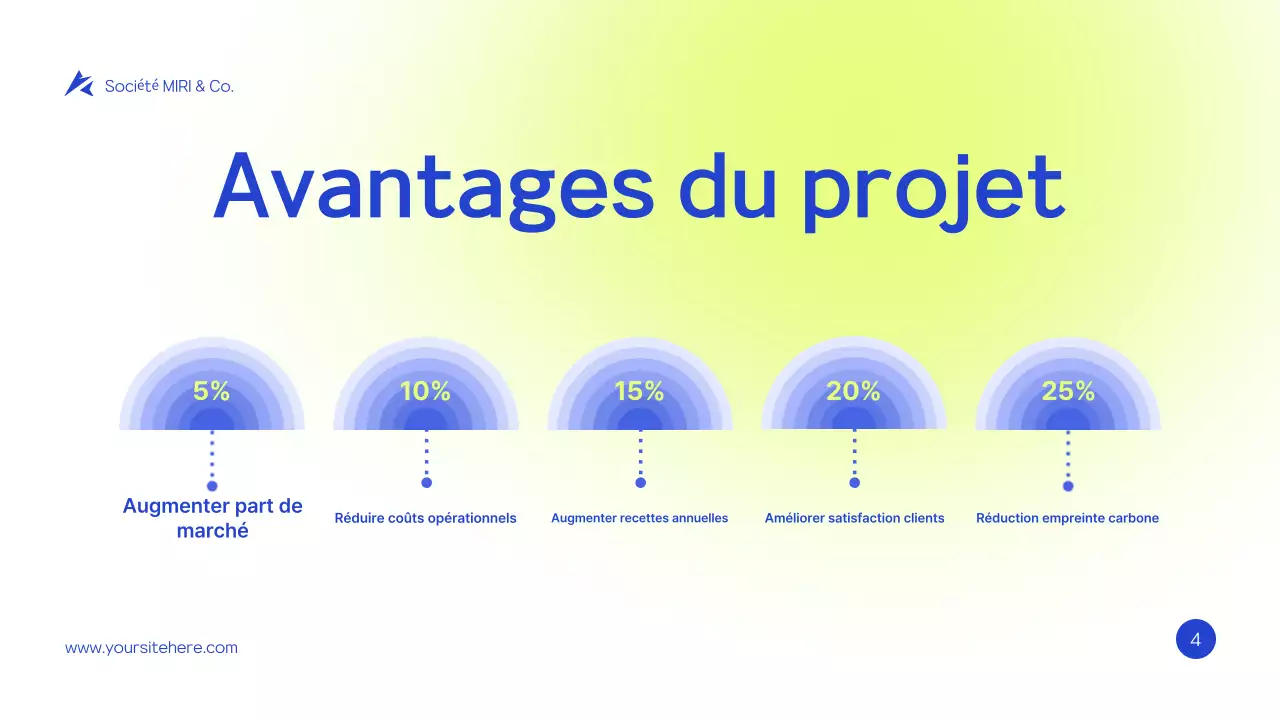 Société MIRI & Co.

Avantages du projet

5%

Augmenter part de marché

10%

Réduire coûts opérationnels

15%

Augmenter recettes annuelles

20%

Améliorer satisfaction clients

25%

Réduction empreinte carbone

www.yoursitehere.com

4